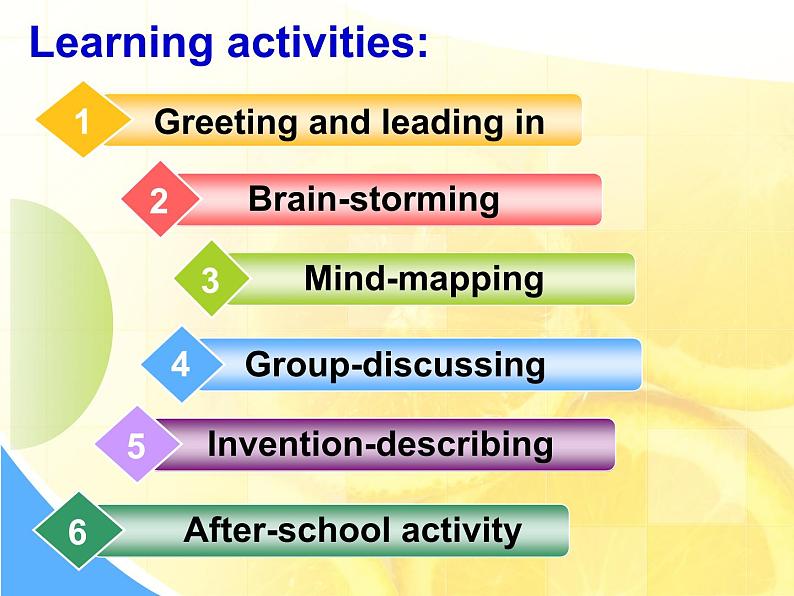 Learning activities:

1 Greeting and leading in

2 Brain-storming

3 Mind-mapping

4 Group-discussing

5 Invention-describing

6 After-school activity